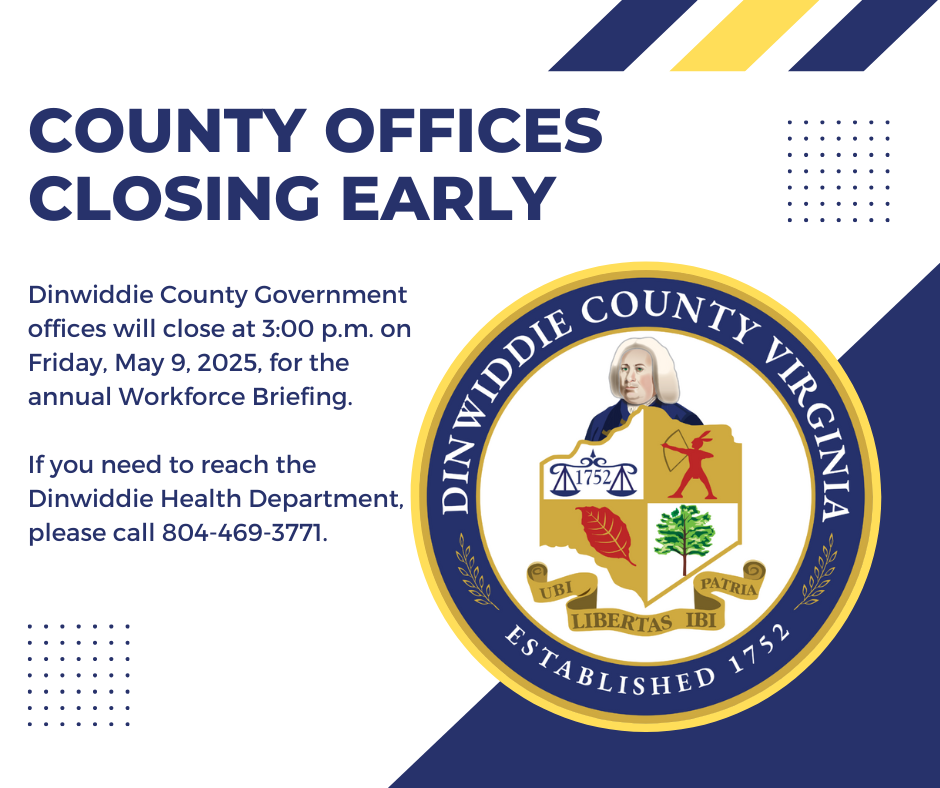 COUNTY OFFICES CLOSING EARLY

Dinwiddie County Government offices will close at 3:00 p.m. on Friday, May 9, 2025, for the annual Workforce Briefing.

If you need to reach the Dinwiddie Health Department, please call 804-469-3771.

DINWIDDIE COUNTY VIRGINIA

1752

UBI LIBERTAS IBI PATRIA

ESTABLISHED 1752